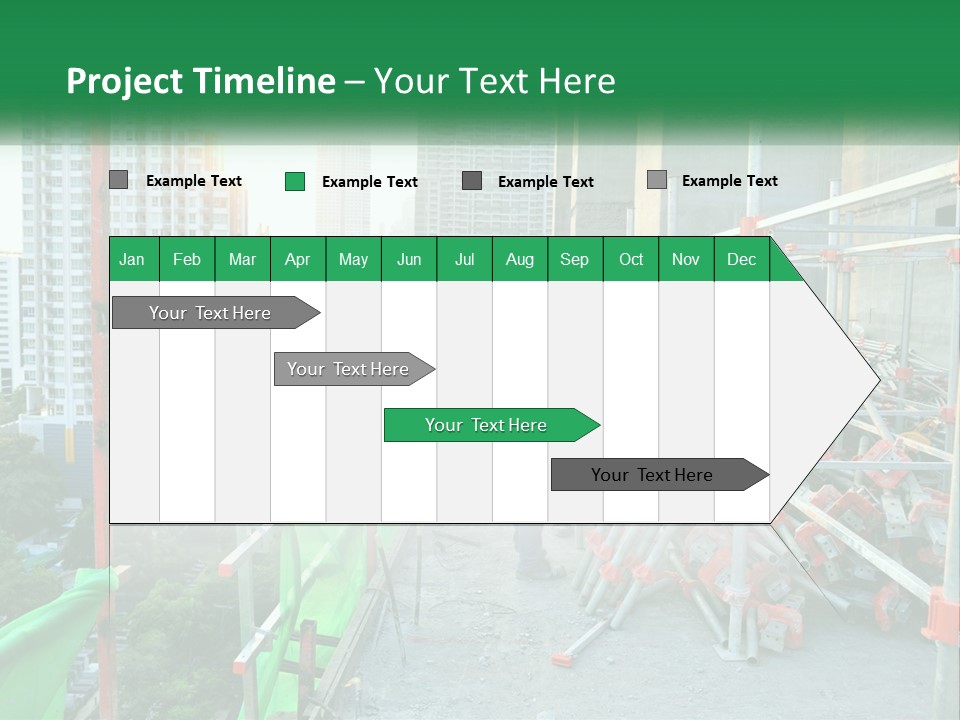 Project Timeline – Your Text Here

Example Text
Example Text
Example Text
Example Text

| Jan | Feb | Mar | Apr | May | Jun | Jul | Aug | Sep | Oct | Nov | Dec |
|---|---|---|---|---|---|---|---|---|---|---|---|

Your Text Here

Your Text Here

Your Text Here

Your Text Here